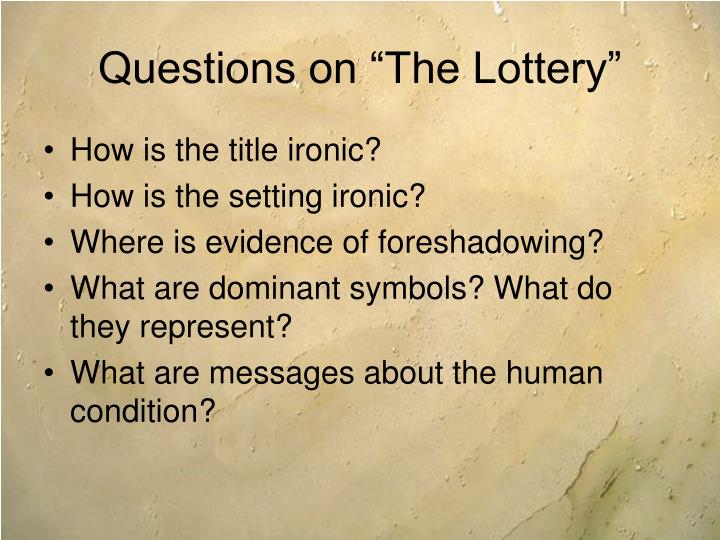 Questions on “The Lottery”

• How is the title ironic?
• How is the setting ironic?
• Where is evidence of foreshadowing?
• What are dominant symbols? What do they represent?
• What are messages about the human condition?